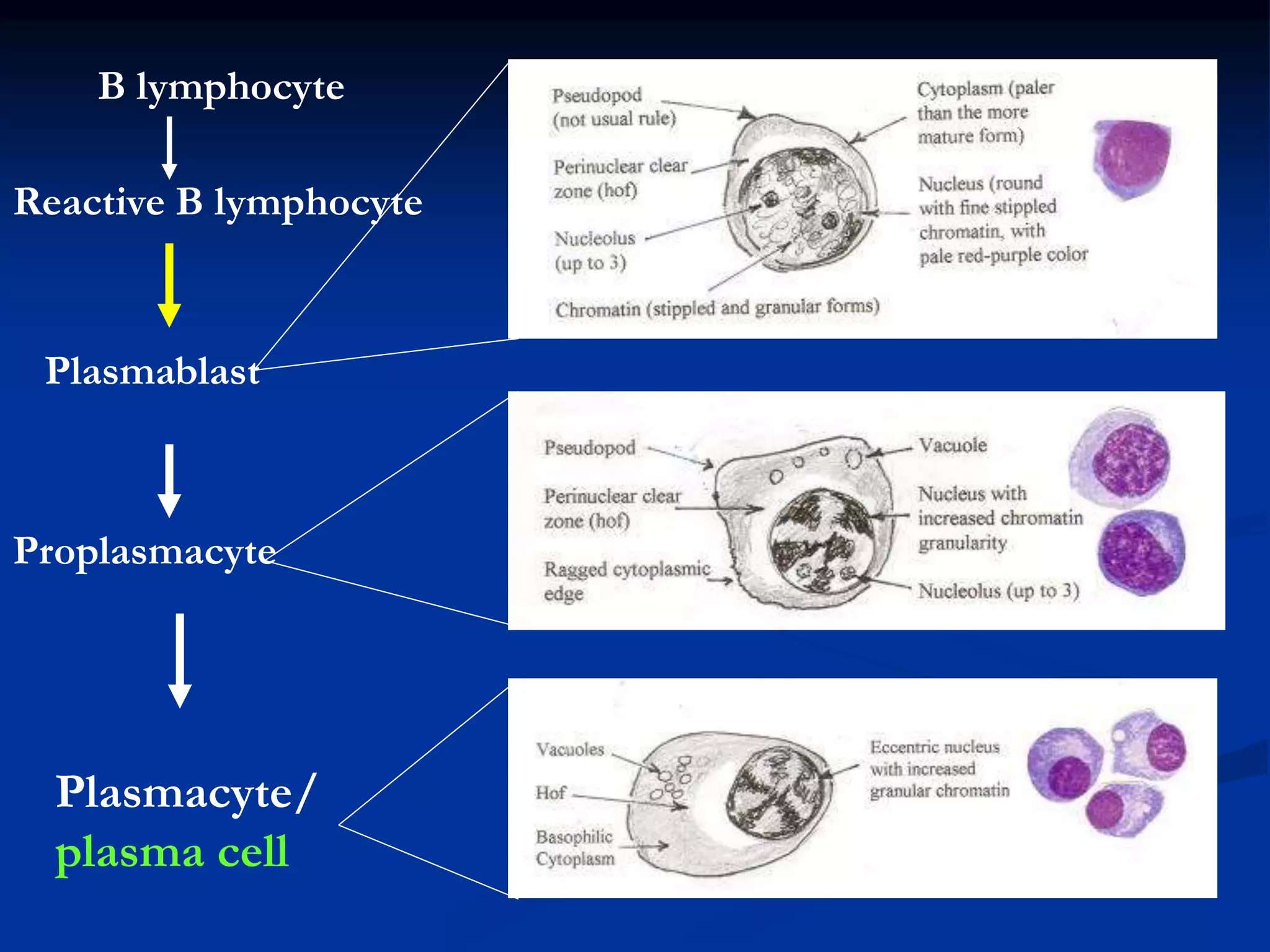 B lymphocyte

Reactive B lymphocyte

Plasmablast

Proplasmacyte

Plasmacyte/ plasma cell

Pseudopod (not usual rule)

Perinuclear clear zone (hof)

Nucleolus (up to 3)

Chromatin (stippled and granular forms)

Cytoplasm (paler than the more mature form)

Nucleus (round with fine stippled chromatin, with pale red-purple color

Pseudopod

Perinuclear clear zone (hof)

Ragged cytoplasmic edge

Vacuole

Nucleus with increased chromatin granularity

Nucleolus (up to 3)

Vacuoles

Hof

Basophilic Cytoplasm

Eccentric nucleus with increased granular chromatin